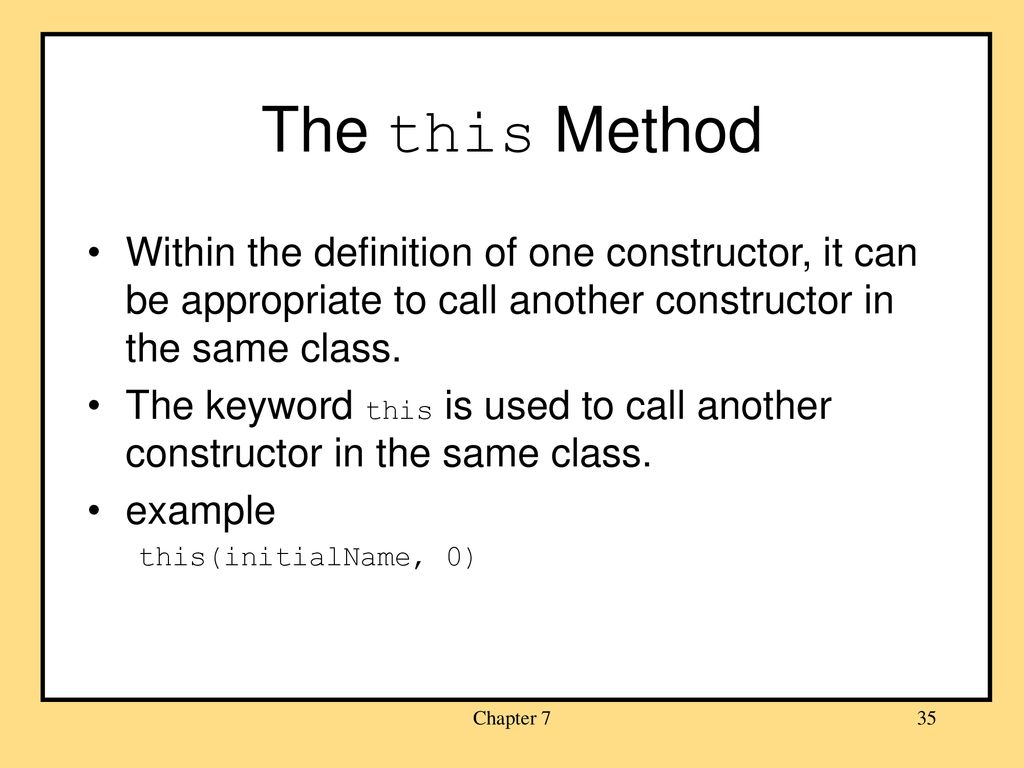 The this Method

• Within the definition of one constructor, it can be appropriate to call another constructor in the same class.

• The keyword this is used to call another constructor in the same class.

• example

this(initialName, 0)

Chapter 7

35